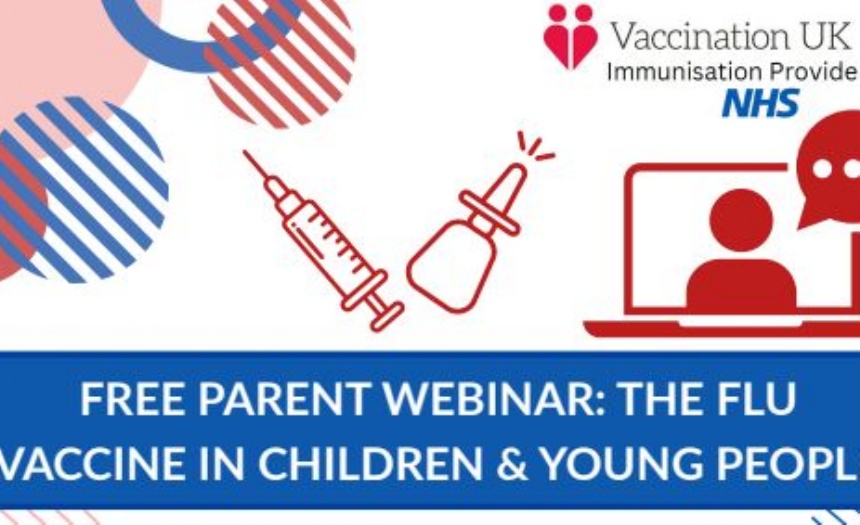 Vaccination UK
Immunisation Provide
NHS

FREE PARENT WEBINAR: THE FLU VACCINE IN CHILDREN & YOUNG PEOPL